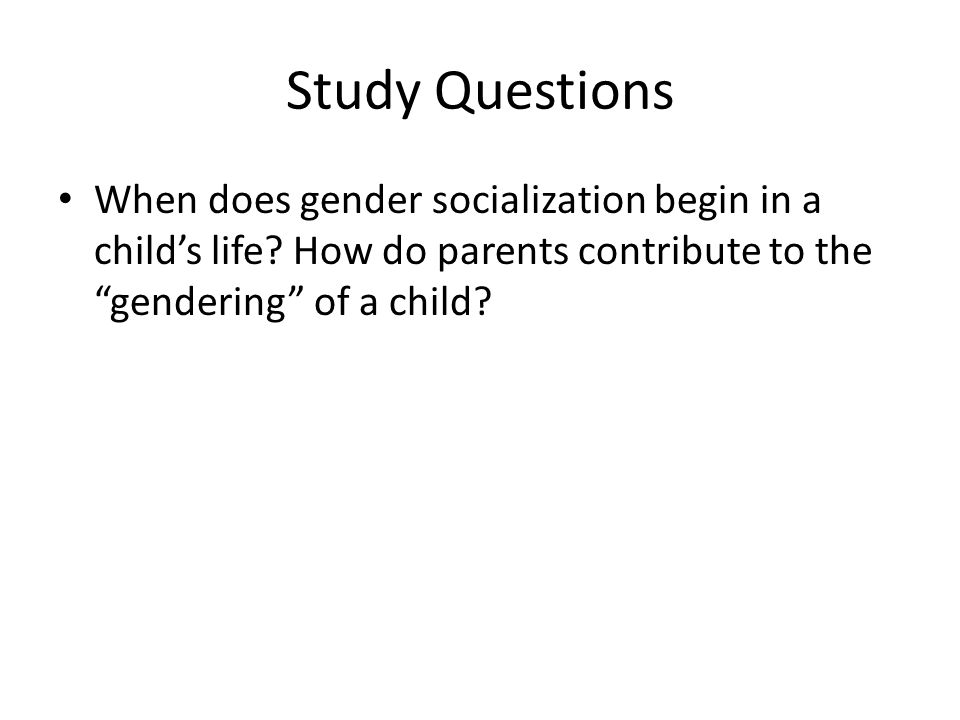 Study Questions

• When does gender socialization begin in a child’s life? How do parents contribute to the “gendering” of a child?